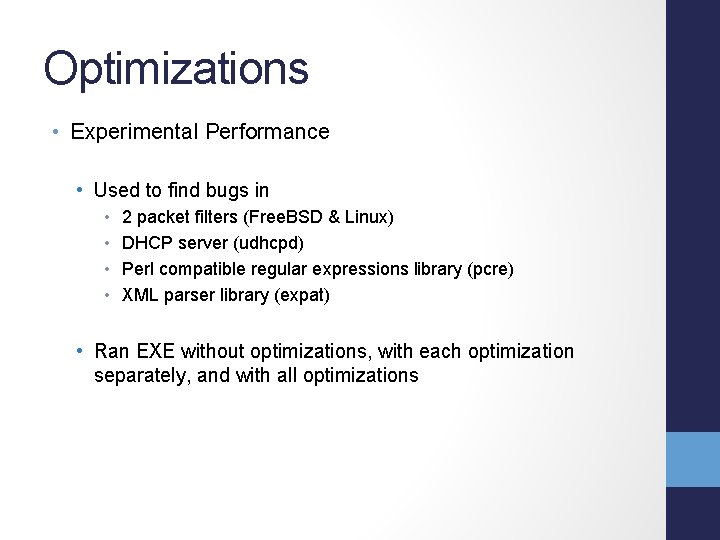 Optimizations

• Experimental Performance

• Used to find bugs in
• 2 packet filters (FreeBSD & Linux)
• DHCP server (udhcpd)
• Perl compatible regular expressions library (pcre)
• XML parser library (expat)

• Ran EXE without optimizations, with each optimization separately, and with all optimizations